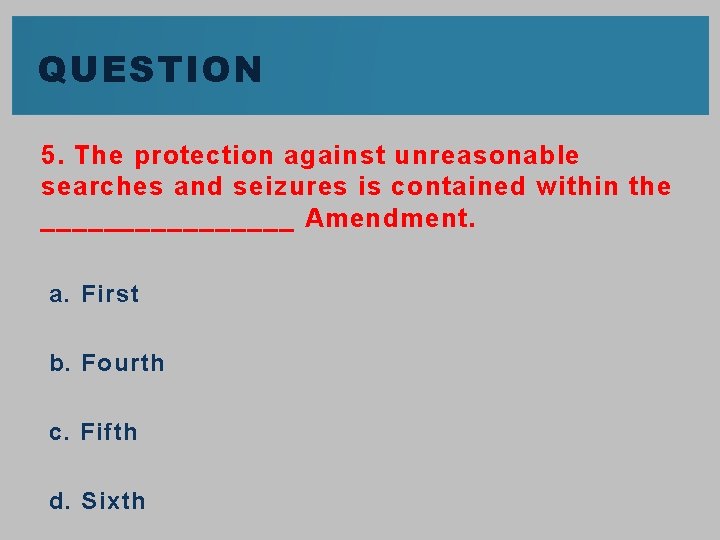 QUESTION

5. The protection against unreasonable searches and seizures is contained within the ________________ Amendment.

a. First

b. Fourth

c. Fifth

d. Sixth